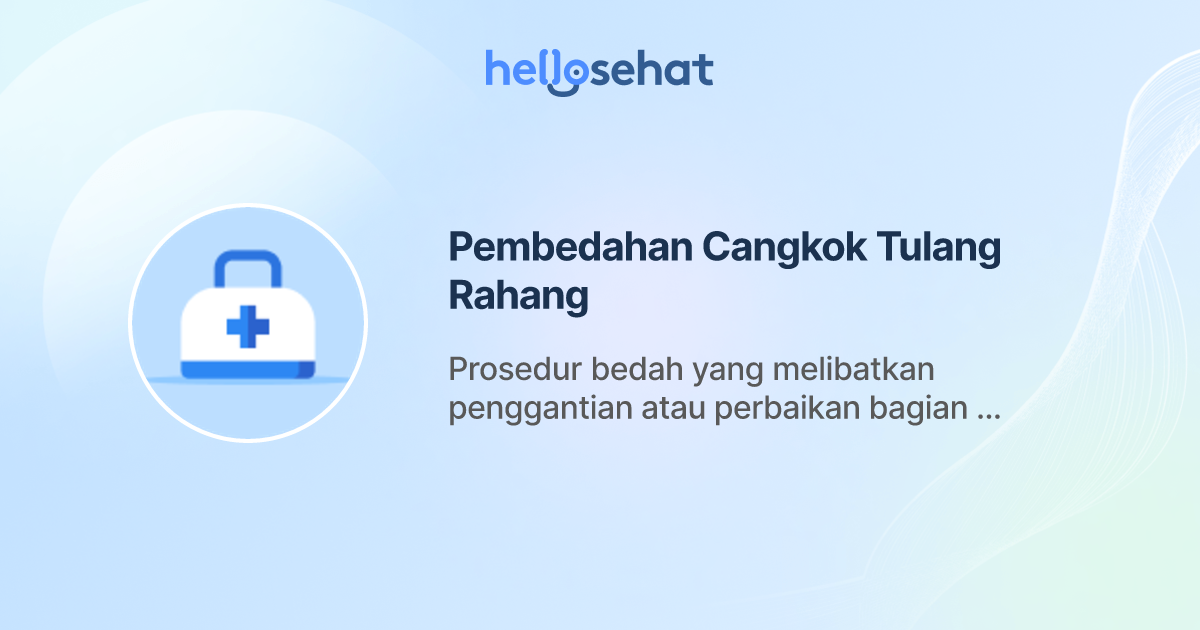 hellosehat

Pembedahan Cangkok Tulang Rahang

Prosedur bedah yang melibatkan penggantian atau perbaikan bagian ...